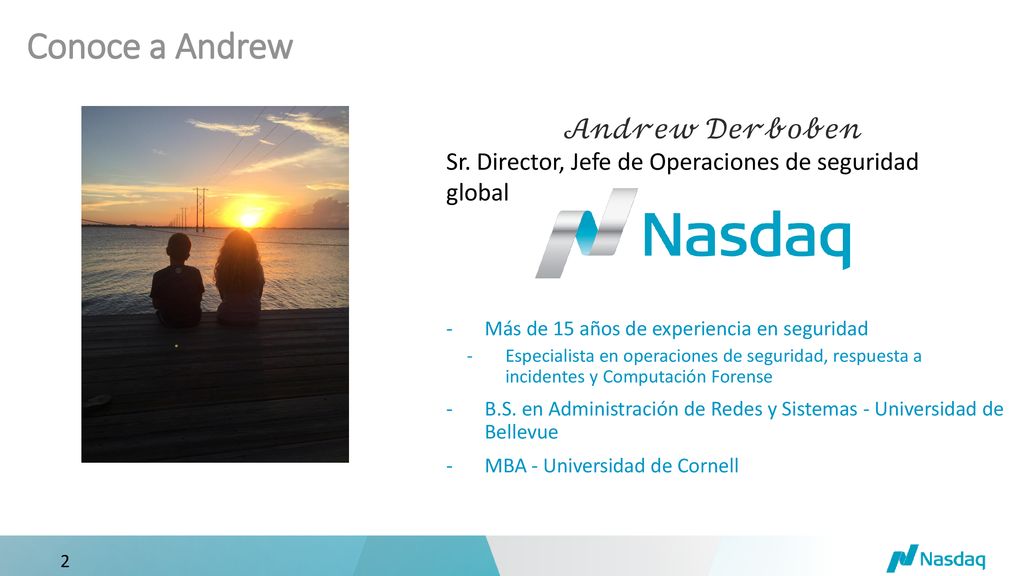 Conoce a Andrew

Andrew Derboben

Sr. Director, Jefe de Operaciones de seguridad global

Nasdaq

- Más de 15 años de experiencia en seguridad
  - Especialista en operaciones de seguridad, respuesta a incidentes y Computación Forense
- B.S. en Administración de Redes y Sistemas - Universidad de Bellevue
- MBA - Universidad de Cornell

2

Nasdaq